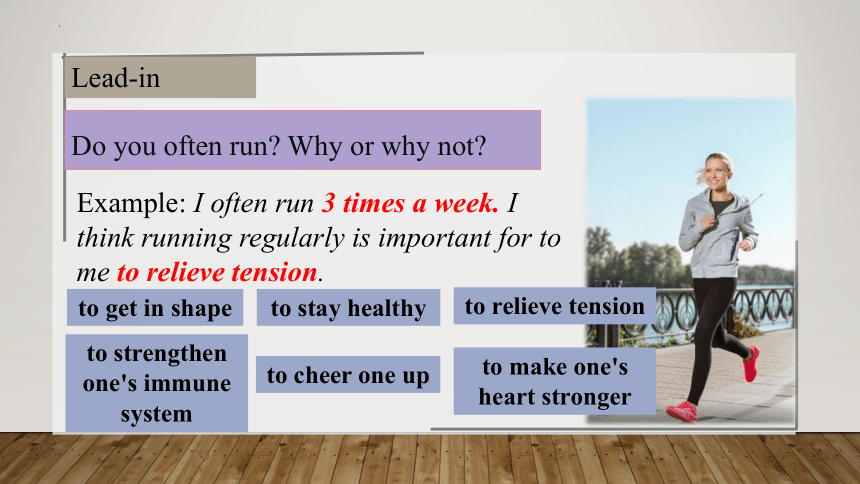 Lead-in

Do you often run? Why or why not?

Example: I often run 3 times a week. I think running regularly is important for to me to relieve tension.

to get in shape

to stay healthy

to relieve tension

to strengthen one's immune system

to cheer one up

to make one's heart stronger